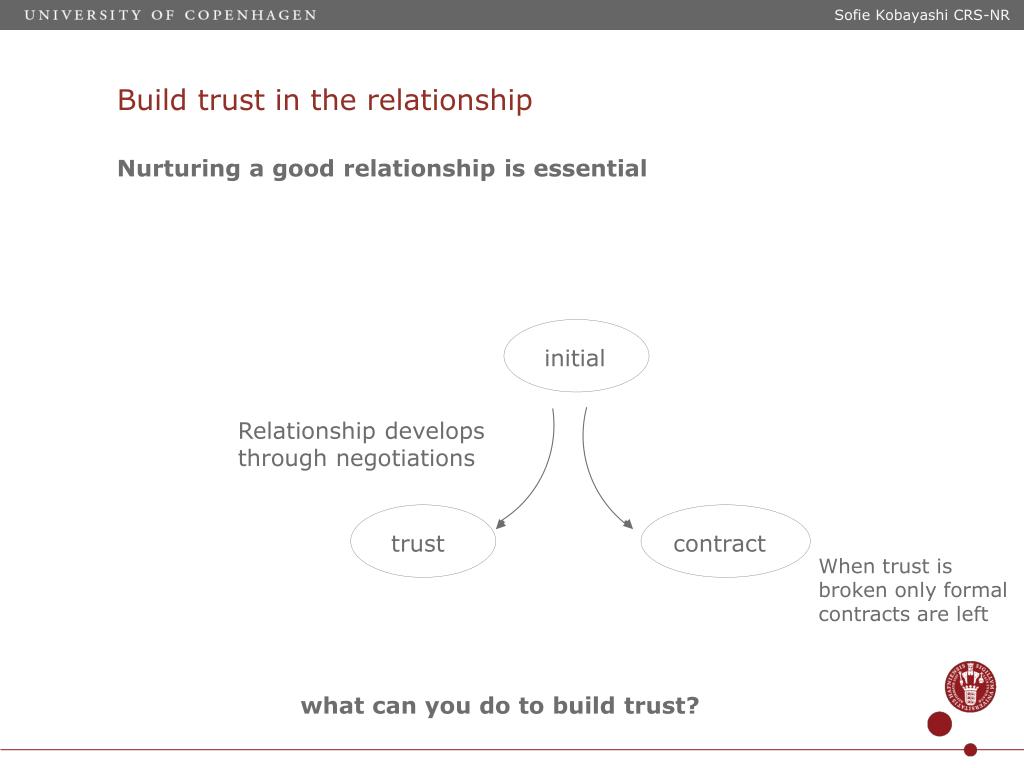 UNIVERSITY OF COPENHAGEN

Sofie Kobayashi CRS-NR

Build trust in the relationship

Nurturing a good relationship is essential

initial

Relationship develops through negotiations

trust

contract

When trust is broken only formal contracts are left

what can you do to build trust?